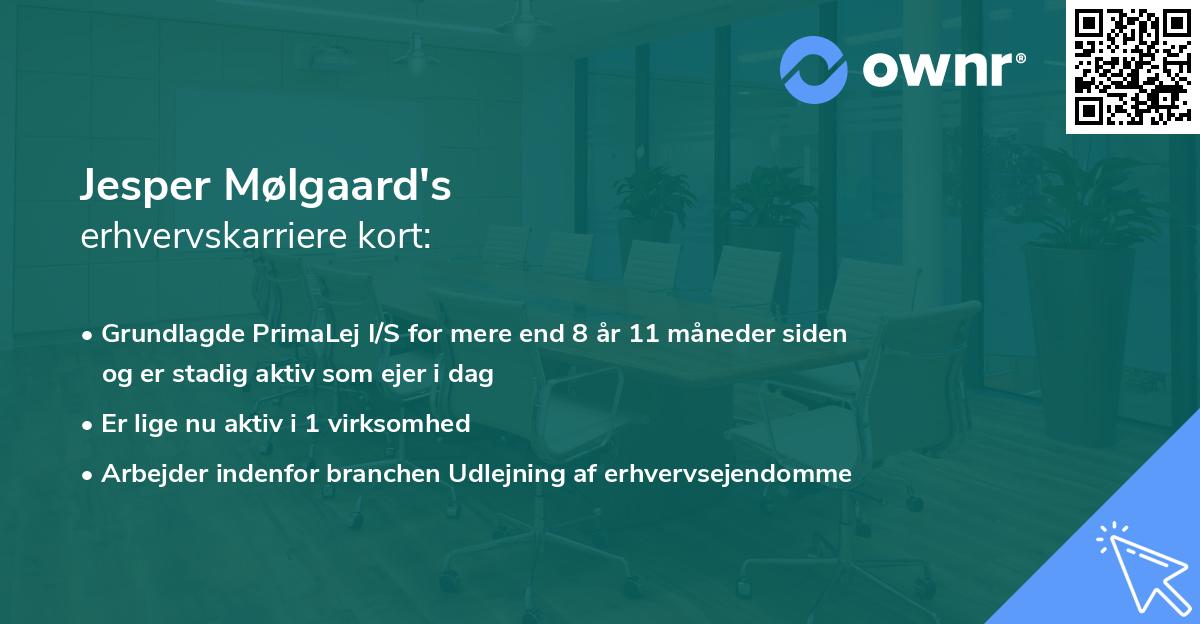 ownr®

Jesper Mølgaard's
erhvervskarriere kort:

• Grundlagde PrimaLej I/S for mere end 8 år 11 måneder siden og er stadig aktiv som ejer i dag

• Er lige nu aktiv i 1 virksomhed

• Arbejder indenfor branchen Udlejning af erhvervsejendomme